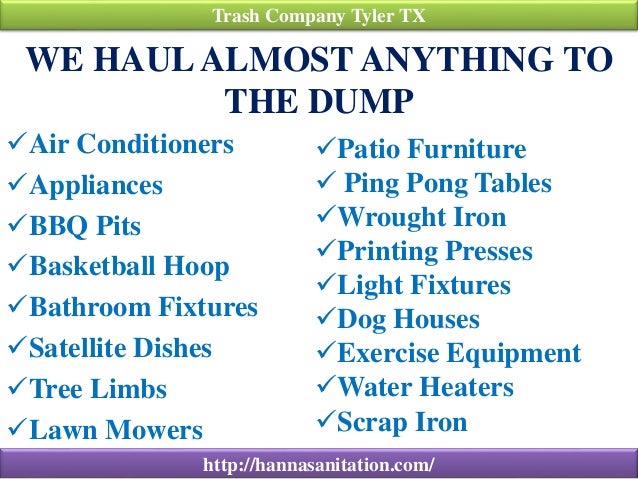 Trash Company Tyler TX

WE HAUL ALMOST ANYTHING TO THE DUMP

✓Air Conditioners
✓Appliances
✓BBQ Pits
✓Basketball Hoop
✓Bathroom Fixtures
✓Satellite Dishes
✓Tree Limbs
✓Lawn Mowers

✓Patio Furniture
✓ Ping Pong Tables
✓Wrought Iron
✓Printing Presses
✓Light Fixtures
✓Dog Houses
✓Exercise Equipment
✓Water Heaters
✓Scrap Iron

http://hannasanitation.com/